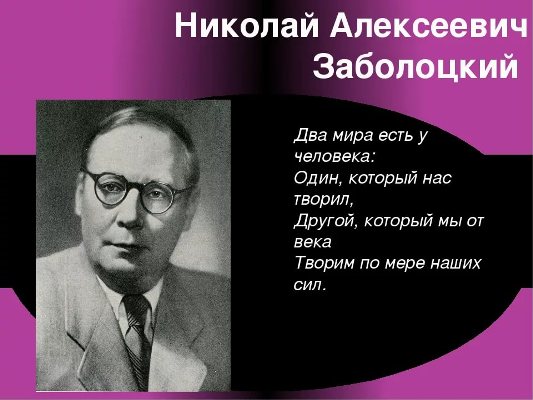 Николай Алексеевич Заболоцкий

Два мира есть у человека:
Один, который нас творил,
Другой, который мы от века
Творим по мере наших сил.